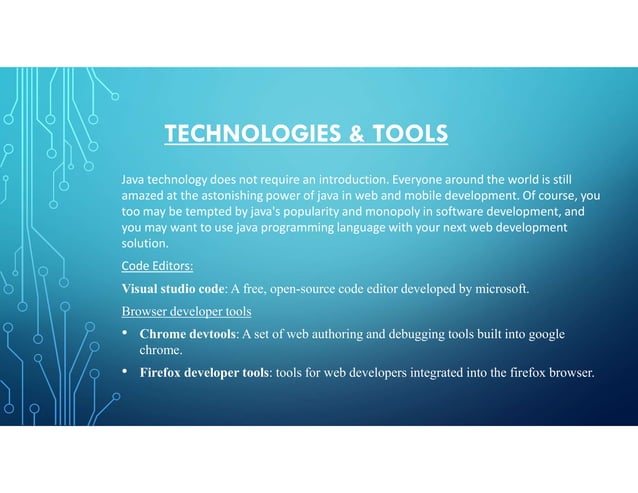 TECHNOLOGIES & TOOLS

Java technology does not require an introduction. Everyone around the world is still amazed at the astonishing power of java in web and mobile development. Of course, you too may be tempted by java's popularity and monopoly in software development, and you may want to use java programming language with your next web development solution.

Code Editors:

Visual studio code: A free, open-source code editor developed by microsoft.

Browser developer tools

• Chrome devtools: A set of web authoring and debugging tools built into google chrome.

• Firefox developer tools: tools for web developers integrated into the firefox browser.